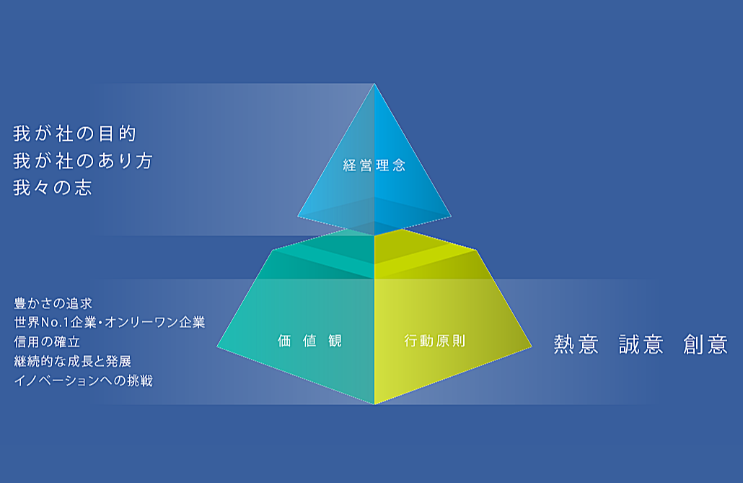 我が社の目的
我が社のあり方
我々の志

経営理念

豊かさの追求
世界No.1企業・オンリーワン企業
信用の確立
継続的な成長と発展
イノベーションへの挑戦

価値観

行動原則

熱意　誠意　創意